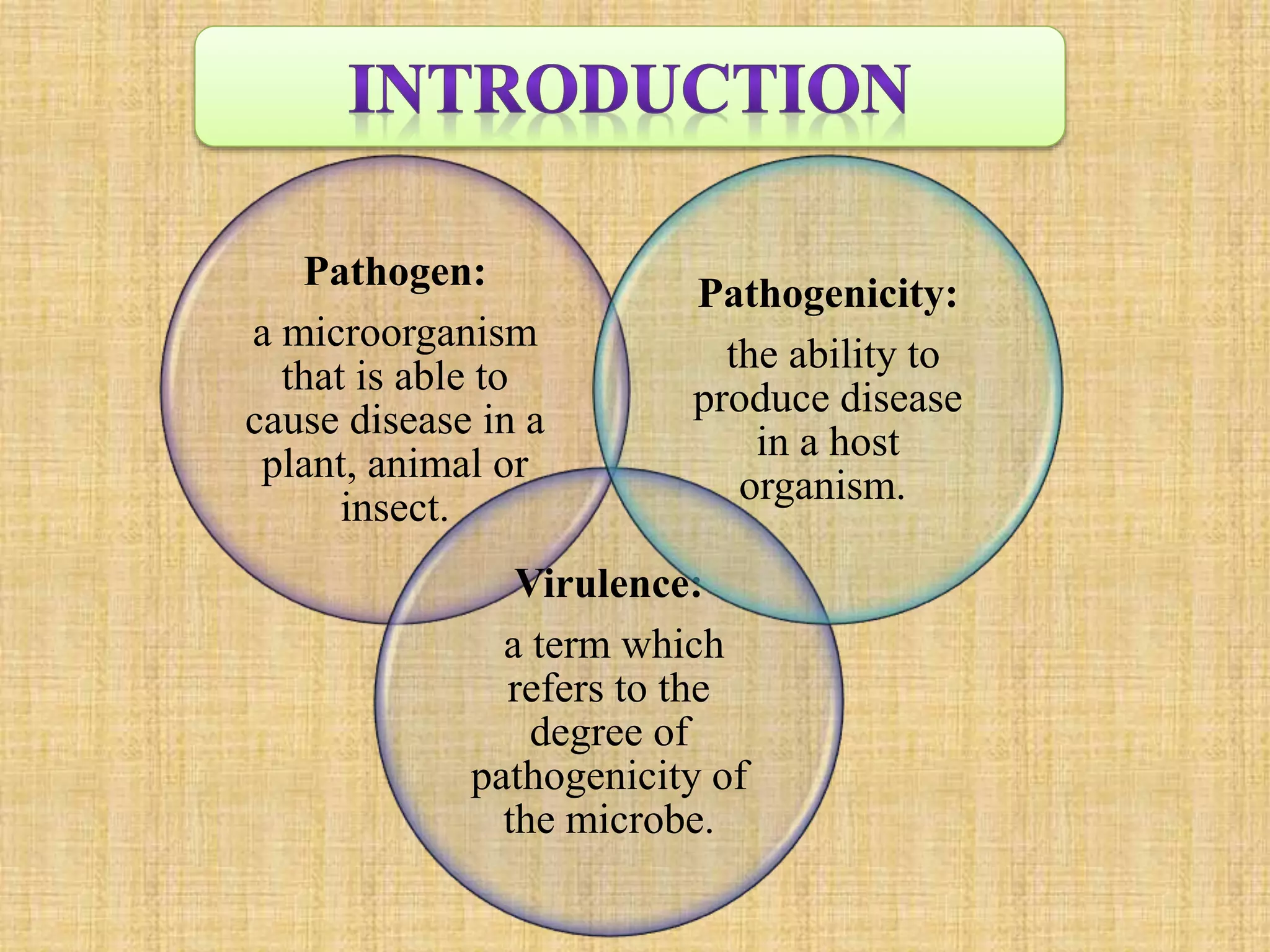 INTRODUCTION

Pathogen:

a microorganism that is able to cause disease in a plant, animal or insect.

Pathogenicity:

the ability to produce disease in a host organism.

Virulence:

a term which refers to the degree of pathogenicity of the microbe.